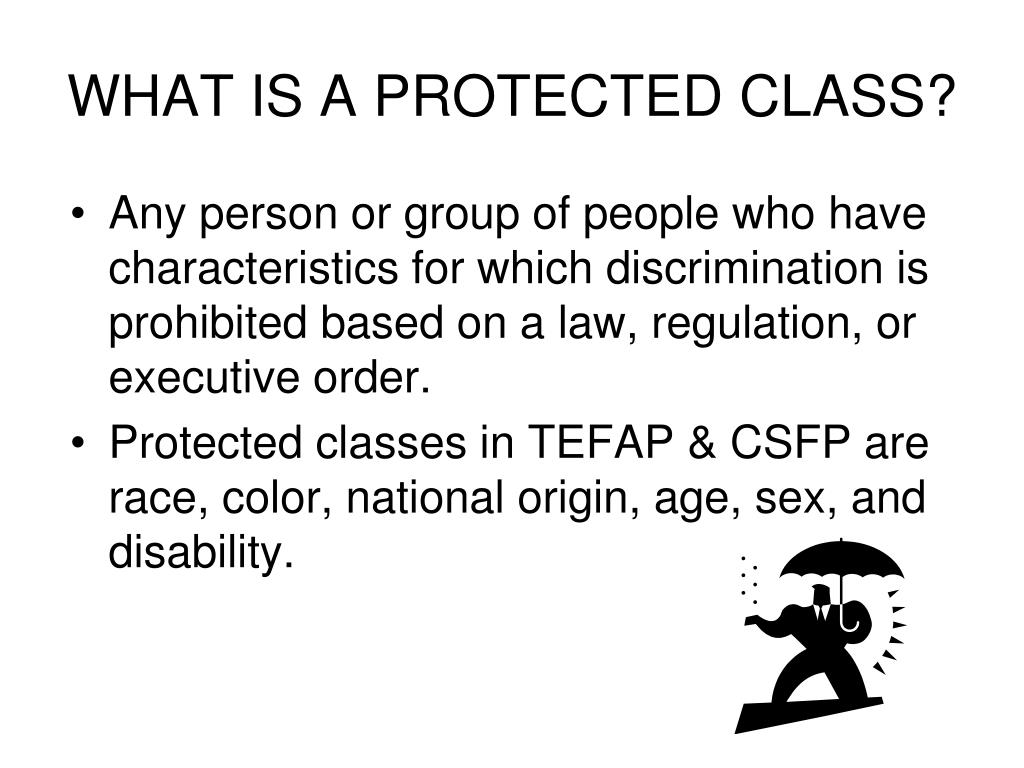 WHAT IS A PROTECTED CLASS?

• Any person or group of people who have characteristics for which discrimination is prohibited based on a law, regulation, or executive order.

• Protected classes in TEFAP & CSFP are race, color, national origin, age, sex, and disability.